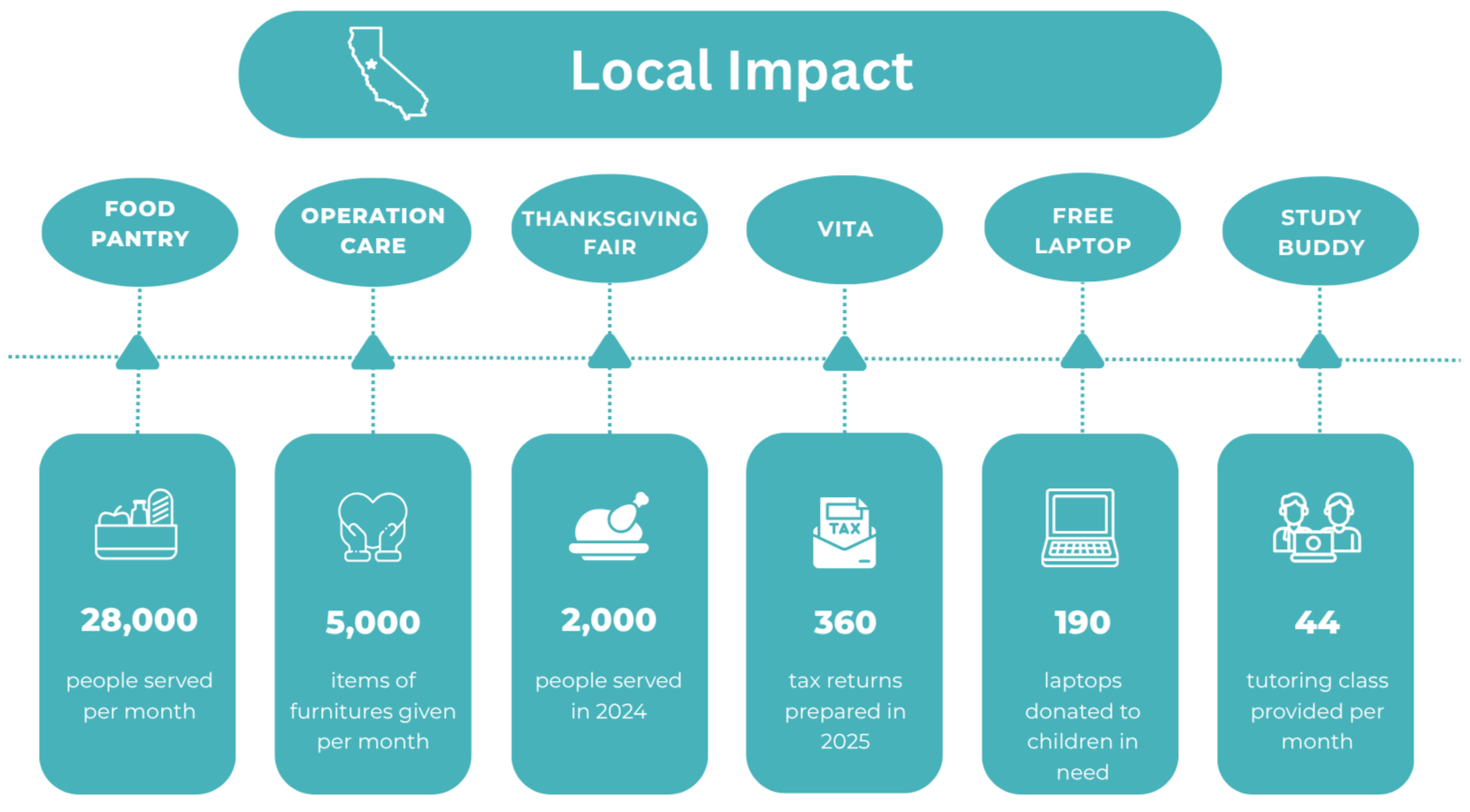 Local Impact

FOOD PANTRY

OPERATION CARE

THANKSGIVING FAIR

VITA

FREE LAPTOP

STUDY BUDDY

28,000

people served per month

5,000

items of furnitures given per month

2,000

people served in 2024

TAX

360

tax returns prepared in 2025

190

laptops donated to children in need

44

tutoring class provided per month